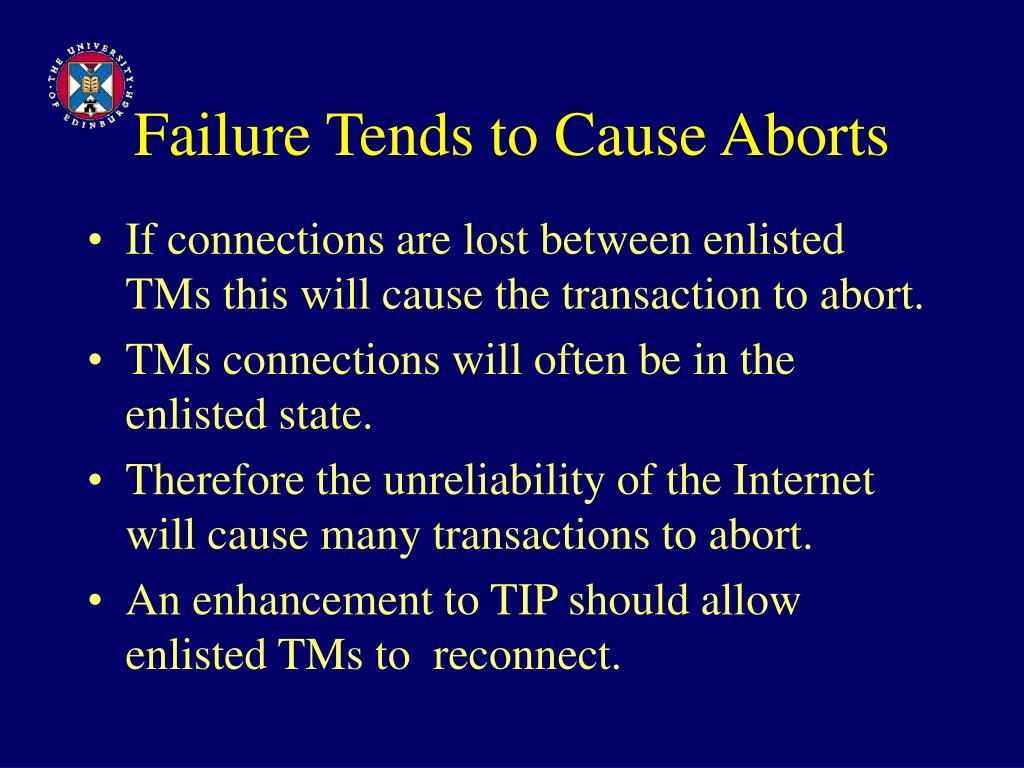 THE UNIVERSITY OF EDINBURGH

Failure Tends to Cause Aborts

• If connections are lost between enlisted TMs this will cause the transaction to abort.
• TMs connections will often be in the enlisted state.
• Therefore the unreliability of the Internet will cause many transactions to abort.
• An enhancement to TIP should allow enlisted TMs to reconnect.